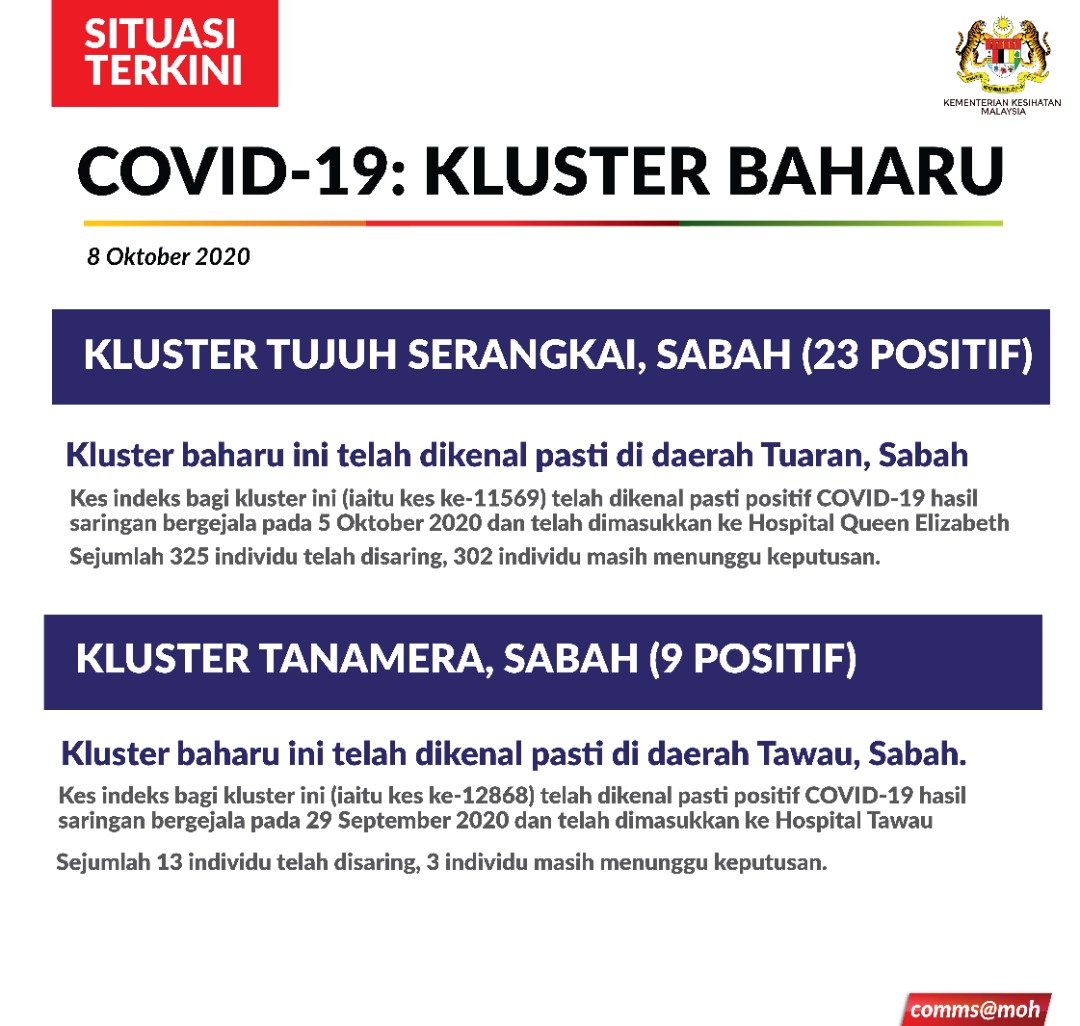 SITUASI TERKINI

KEMENTERIAN KESIHATAN MALAYSIA

COVID-19: KLUSTER BAHARU

8 Oktober 2020

KLUSTER TUJUH SERANGKAI, SABAH (23 POSITIF)

Kluster baharu ini telah dikenal pasti di daerah Tuaran, Sabah

Kes indeks bagi kluster ini (iaitu kes ke-11569) telah dikenal pasti positif COVID-19 hasil saringan bergejala pada 5 Oktober 2020 dan telah dimasukkan ke Hospital Queen Elizabeth

Sejumlah 325 individu telah disaring, 302 individu masih menunggu keputusan.

KLUSTER TANAMERA, SABAH (9 POSITIF)

Kluster baharu ini telah dikenal pasti di daerah Tawau, Sabah.

Kes indeks bagi kluster ini (iaitu kes ke-12868) telah dikenal pasti positif COVID-19 hasil saringan bergejala pada 29 September 2020 dan telah dimasukkan ke Hospital Tawau

Sejumlah 13 individu telah disaring, 3 individu masih menunggu keputusan.

comms@moh